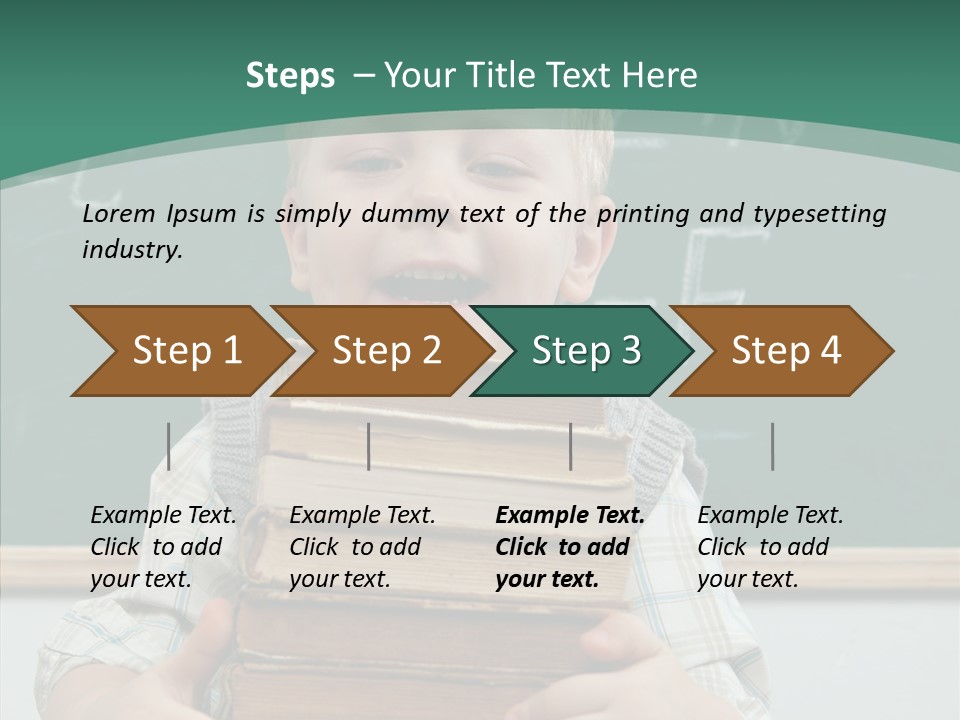 Steps – Your Title Text Here

Lorem Ipsum is simply dummy text of the printing and typesetting industry.

Step 1

Step 2

Step 3

Step 4

Example Text. Click to add your text.

Example Text. Click to add your text.

Example Text. Click to add your text.

Example Text. Click to add your text.